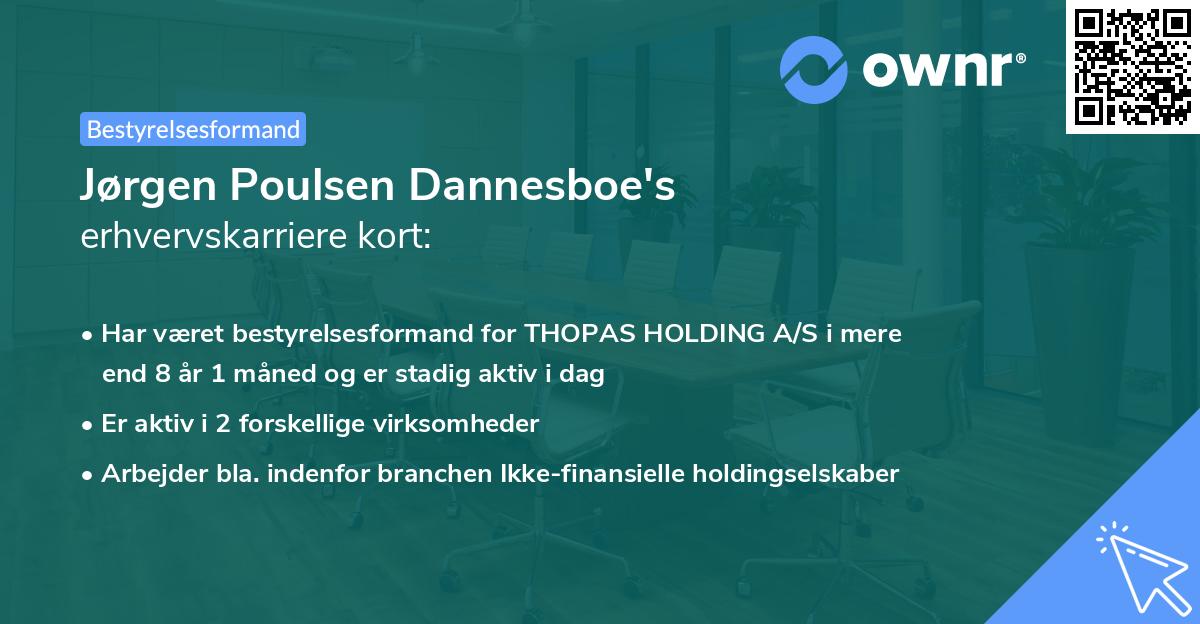 ownr®

Bestyrelsesformand

Jørgen Poulsen Dannesboe's
erhvervskarriere kort:

• Har været bestyrelsesformand for THOPAS HOLDING A/S i mere end 8 år 1 måned og er stadig aktiv i dag
• Er aktiv i 2 forskellige virksomheder
• Arbejder bla. indenfor branchen Ikke-finansielle holdingselskaber